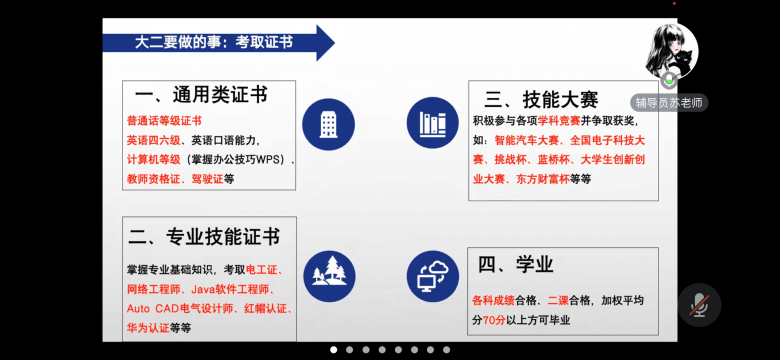 大二要做的事：考取证书

一、通用类证书

普通话等级证书
英语四六级、英语口语能力，
计算机等级（掌握办公技巧WPS）、
教师资格证、驾驶证等

二、专业技能证书

掌握专业基础知识，考取电工证、网络工程师、Java软件工程师、Auto CAD电气设计师、红帽认证、华为认证等等

三、技能大赛

积极参与各项学科竞赛并争取获奖，如：智能汽车大赛、全国电子科技大赛、挑战杯、蓝桥杯、大学生创新创业大赛、东方财富杯等等

四、学业

各科成绩合格、二课合格，加权平均分70分以上方可毕业

辅导员苏老师